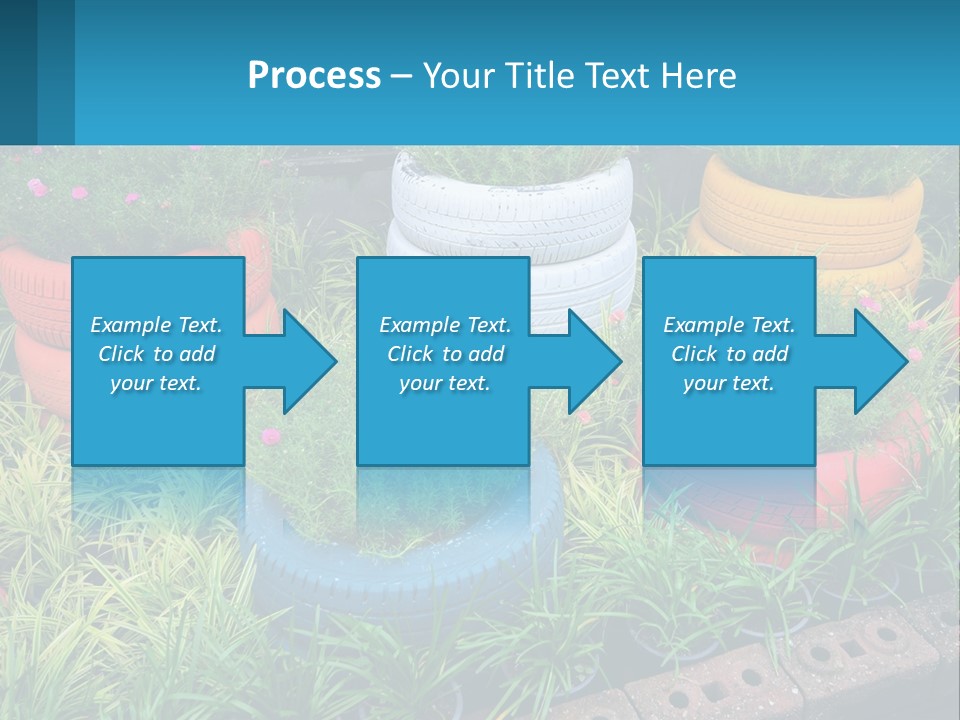 Process – Your Title Text Here

Example Text. Click to add your text.

Example Text. Click to add your text.

Example Text. Click to add your text.